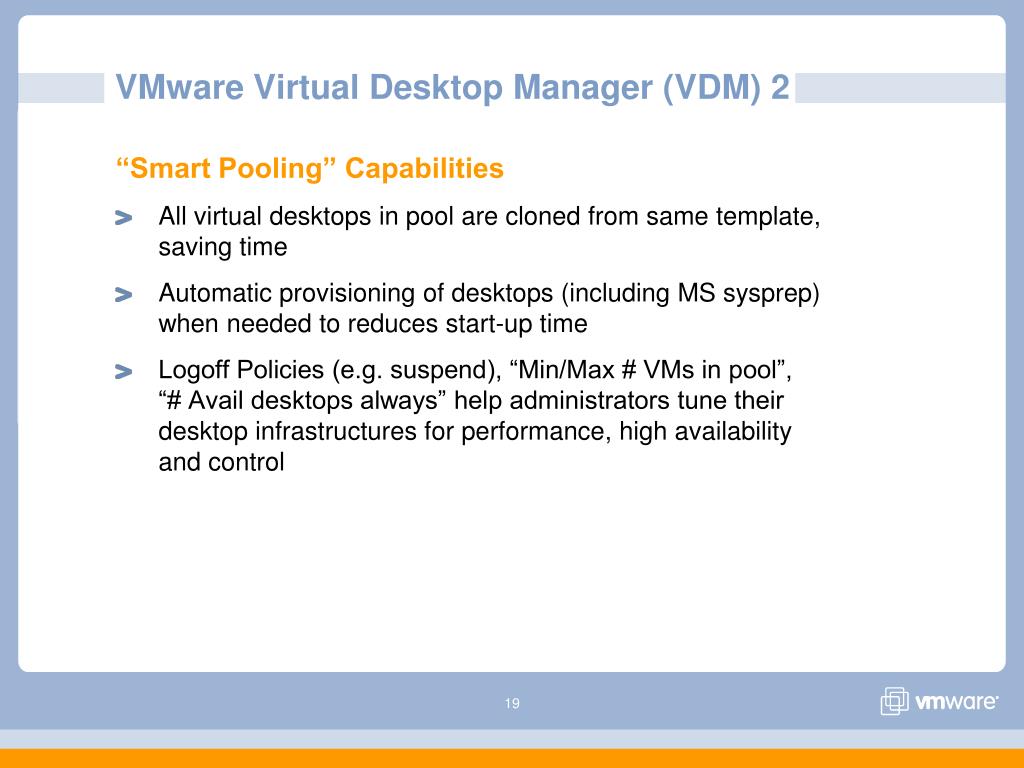 VMware Virtual Desktop Manager (VDM) 2

“Smart Pooling” Capabilities

> All virtual desktops in pool are cloned from same template, saving time

> Automatic provisioning of desktops (including MS sysprep) when needed to reduces start-up time

> Logoff Policies (e.g. suspend), “Min/Max # VMs in pool”, “# Avail desktops always” help administrators tune their desktop infrastructures for performance, high availability and control

19

vmware